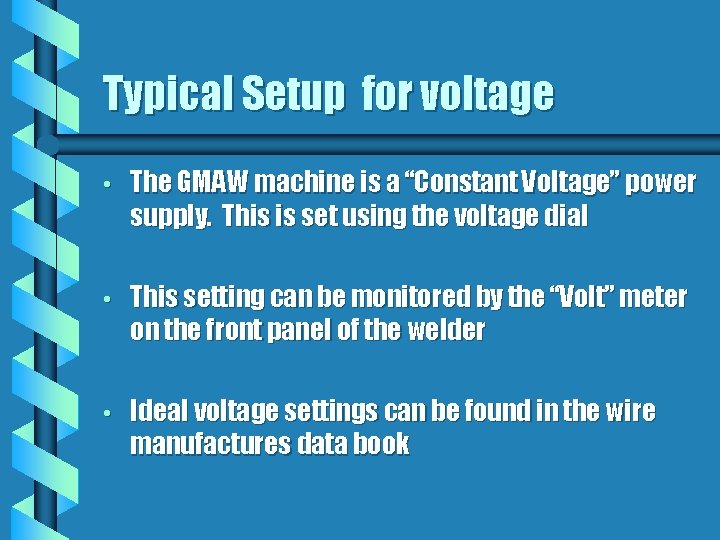 Typical Setup for voltage

• The GMAW machine is a “Constant Voltage” power supply. This is set using the voltage dial

• This setting can be monitored by the “Volt” meter on the front panel of the welder

• Ideal voltage settings can be found in the wire manufactures data book